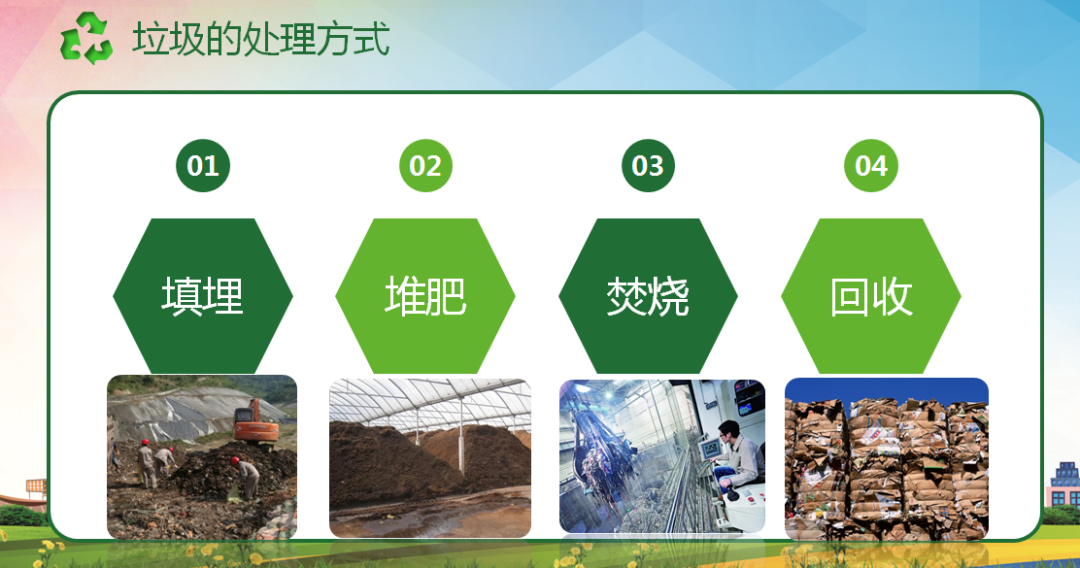 垃圾的处理方式

01
填埋

02
堆肥

03
焚烧

04
回收